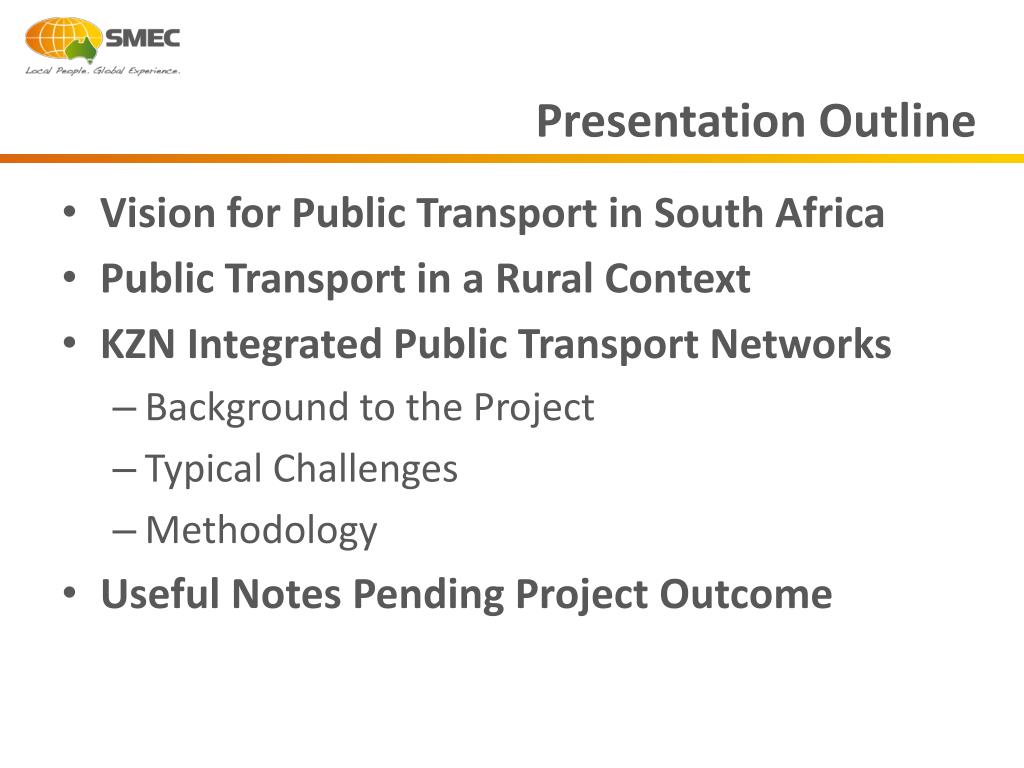 SMEC
Local People. Global Experience.

Presentation Outline

• Vision for Public Transport in South Africa
• Public Transport in a Rural Context
• KZN Integrated Public Transport Networks
– Background to the Project
– Typical Challenges
– Methodology
• Useful Notes Pending Project Outcome